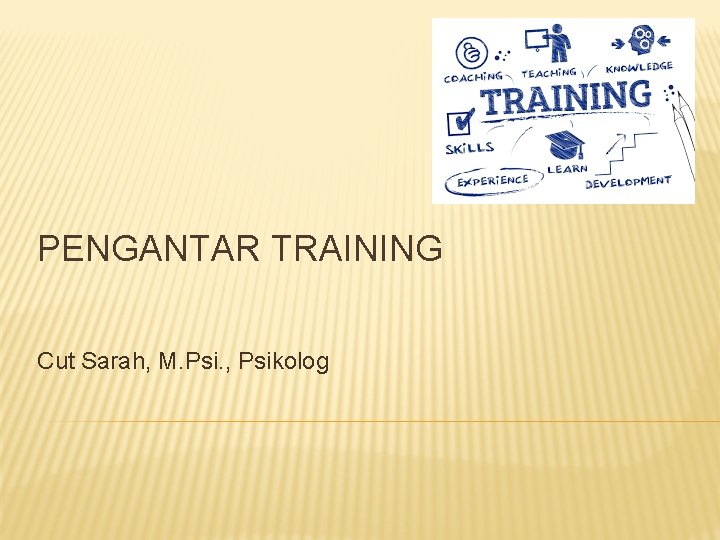 COACHING TEACHING KNOWLEDGE

TRAINING

SKILLS LEARN

EXPERIENCE DEVELOPMENT

PENGANTAR TRAINING

Cut Sarah, M.Psi., Psikolog